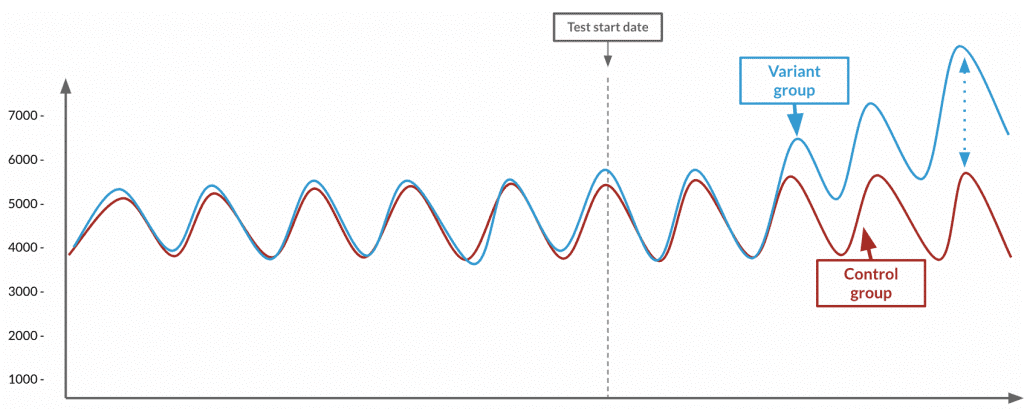 Test start date

Variant group

Control group

7000 -
6000 -
5000 -
4000 -
3000 -
2000 -
1000 -